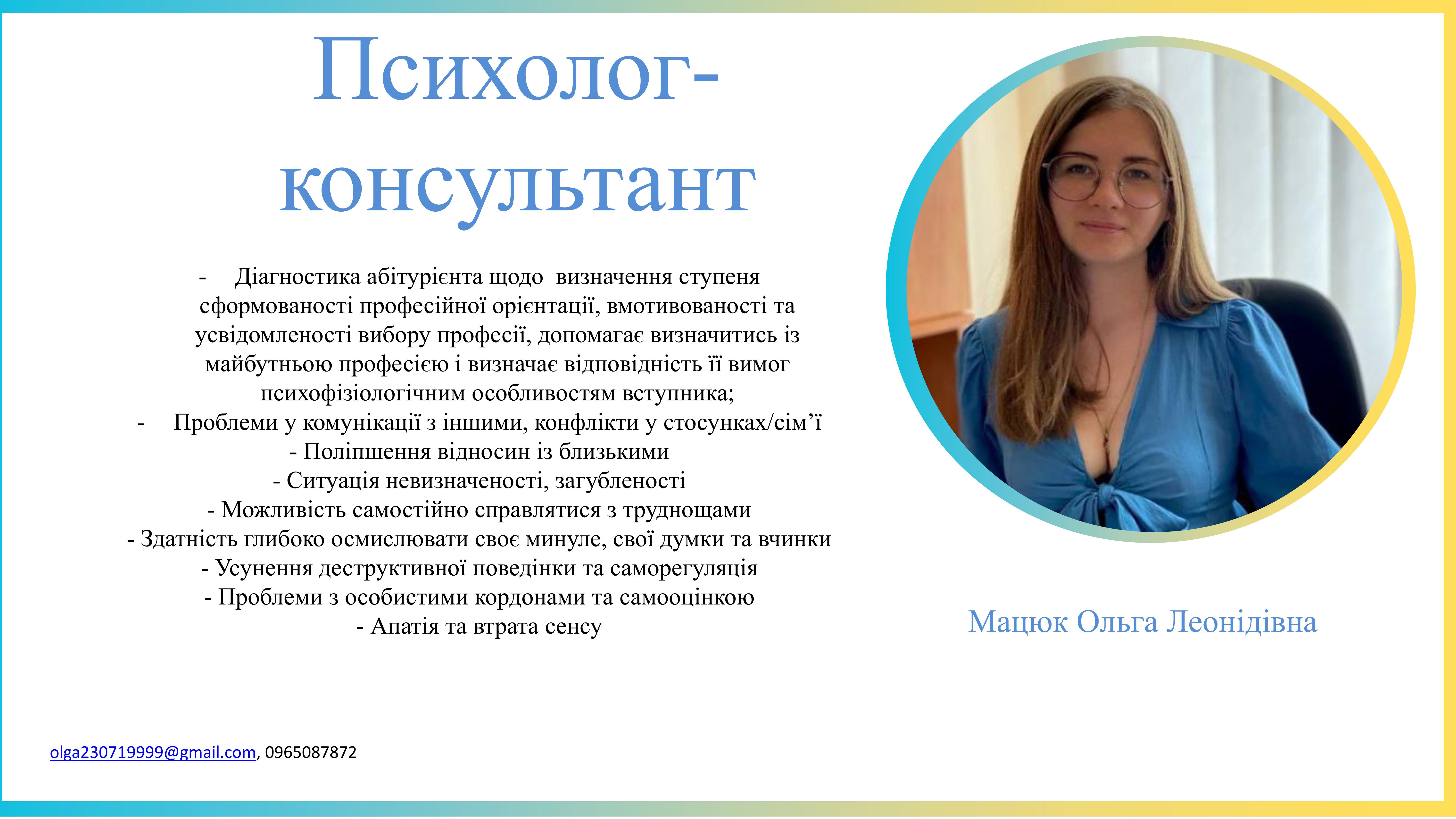 Психолог-консультант

- Діагностика абітурієнта щодо визначення ступеня сформованості професійної орієнтації, вмотивованості та усвідомленості вибору професії, допомагає визначитись із майбутньою професією і визначає відповідність її вимог психофізіологічним особливостям вступника;
- Проблеми у комунікації з іншими, конфлікти у стосунках/сім’ї
- Поліпшення відносин із близькими
- Ситуація невизначеності, загубленості
- Можливість самостійно справлятися з труднощами
- Здатність глибоко осмислювати своє минуле, свої думки та вчинки
- Усунення деструктивної поведінки та саморегуляція
- Проблеми з особистими кордонами та самооцінкою
- Апатія та втрата сенсу

Мацюк Ольга Леонідівна

olga230719999@gmail.com, 0965087872